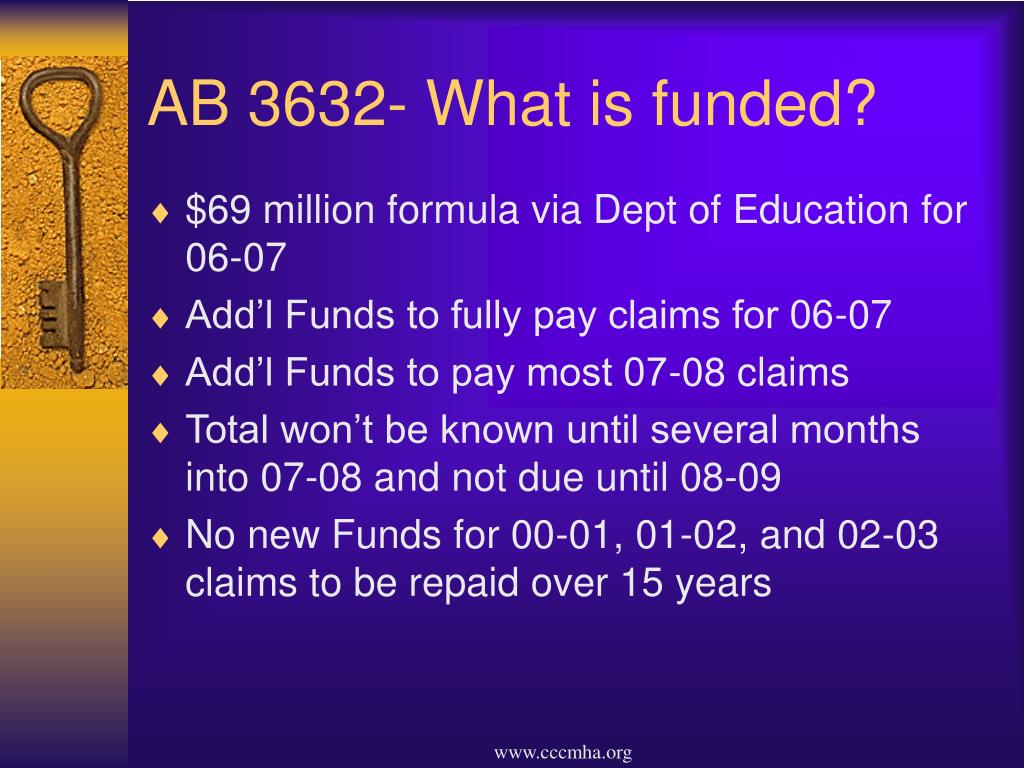 AB 3632- What is funded?

♦ \$69 million formula via Dept of Education for 06-07
♦ Add’l Funds to fully pay claims for 06-07
♦ Add’l Funds to pay most 07-08 claims
♦ Total won’t be known until several months into 07-08 and not due until 08-09
♦ No new Funds for 00-01, 01-02, and 02-03 claims to be repaid over 15 years

www.cccmha.org